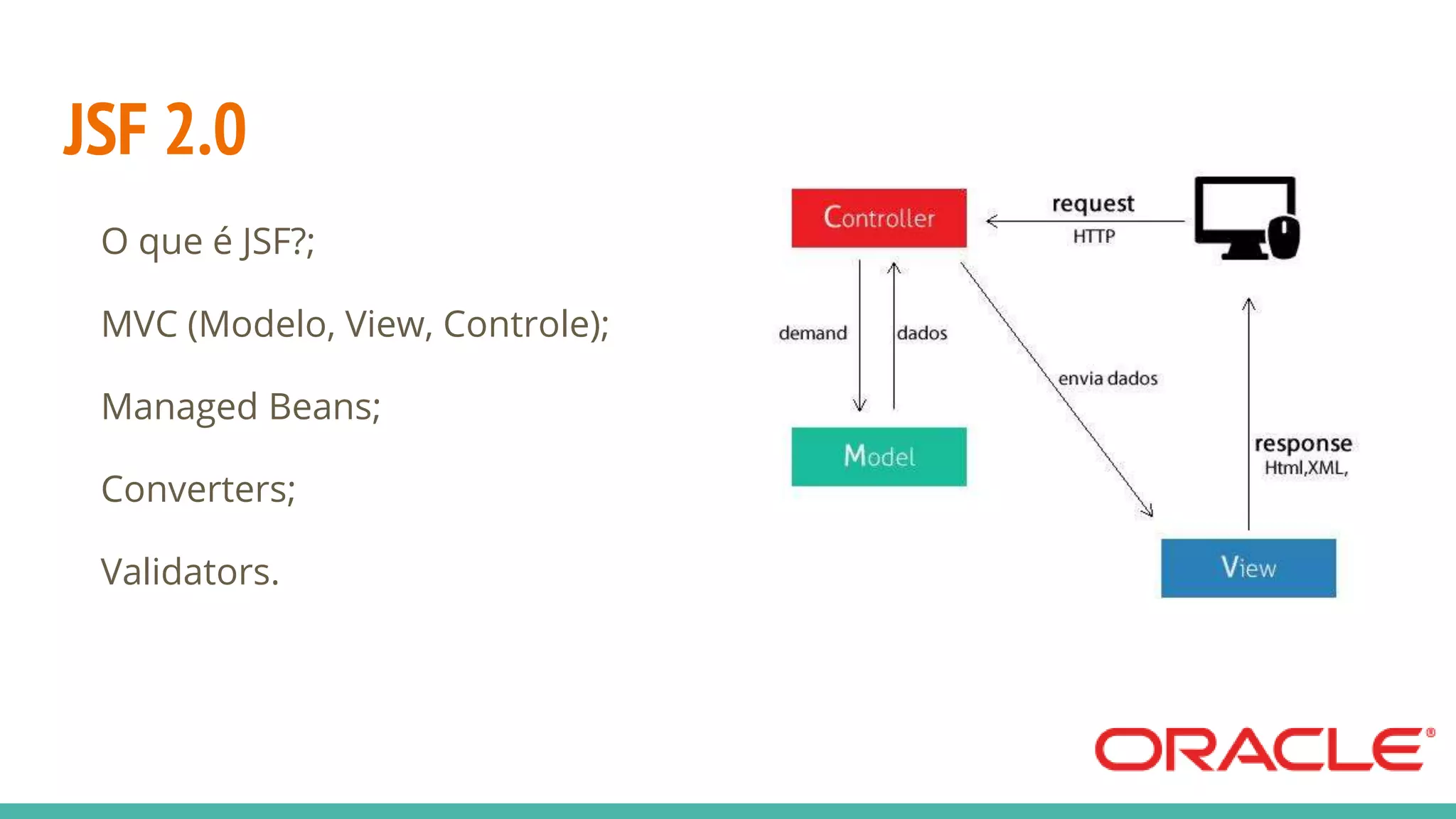 JSF 2.0

O que é JSF?;

MVC (Modelo, View, Controle);

Managed Beans;

Converters;

Validators.

Controller

request

HTTP

demand

dados

envia dados

Model

response

Html,XML,

View

ORACLE®